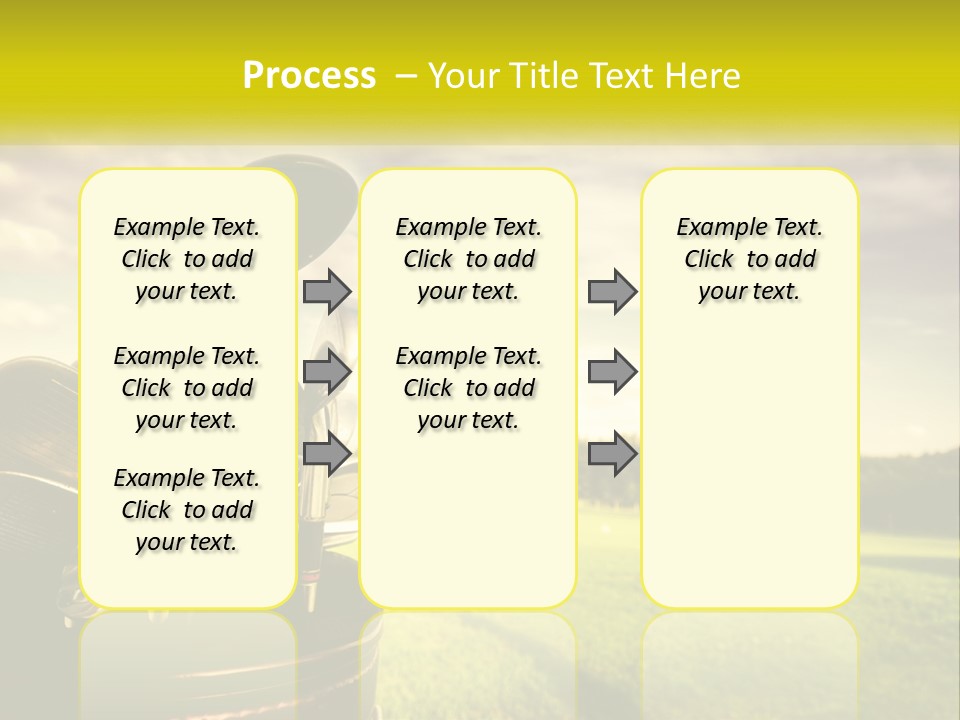 Process – Your Title Text Here

Example Text. Click to add your text.

Example Text. Click to add your text.

Example Text. Click to add your text.

Example Text. Click to add your text.

Example Text. Click to add your text.

Example Text. Click to add your text.